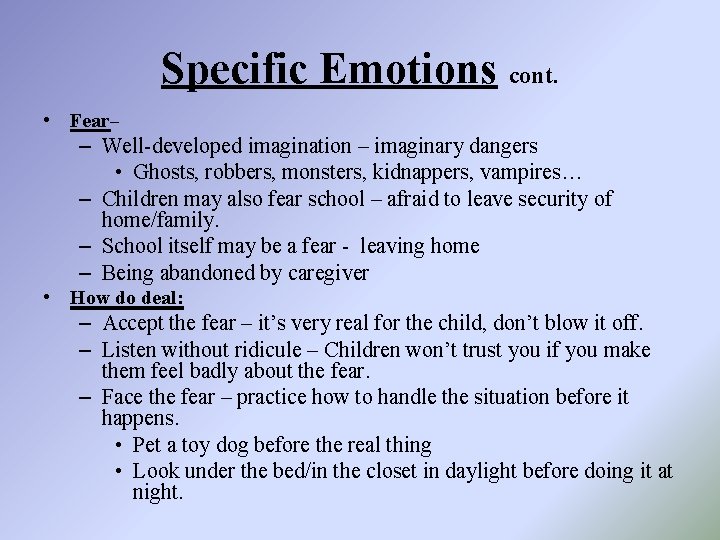 Specific Emotions cont.

• Fear–
– Well-developed imagination – imaginary dangers
• Ghosts, robbers, monsters, kidnappers, vampires…
– Children may also fear school – afraid to leave security of home/family.
– School itself may be a fear - leaving home
– Being abandoned by caregiver
• How do deal:
– Accept the fear – it's very real for the child, don't blow it off.
– Listen without ridicule – Children won't trust you if you make them feel badly about the fear.
– Face the fear – practice how to handle the situation before it happens.
• Pet a toy dog before the real thing
• Look under the bed/in the closet in daylight before doing it at night.